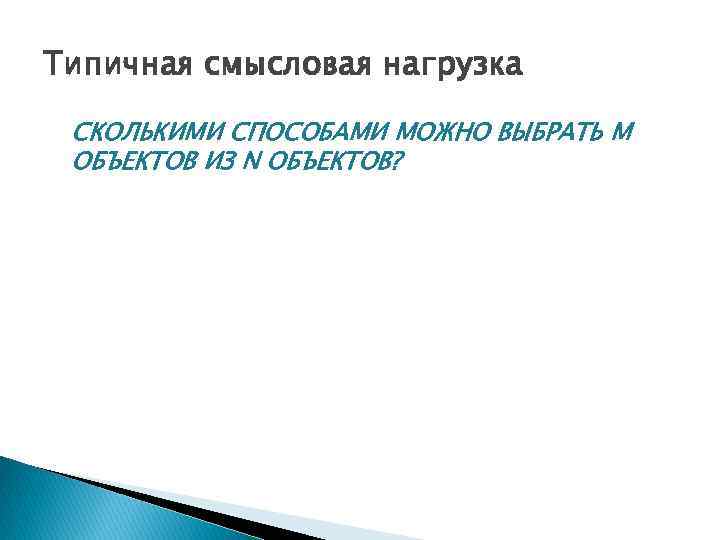 Типичная смысловая нагрузка

СКОЛЬКИМИ СПОСОБАМИ МОЖНО ВЫБРАТЬ M ОБЪЕКТОВ ИЗ N ОБЪЕКТОВ?